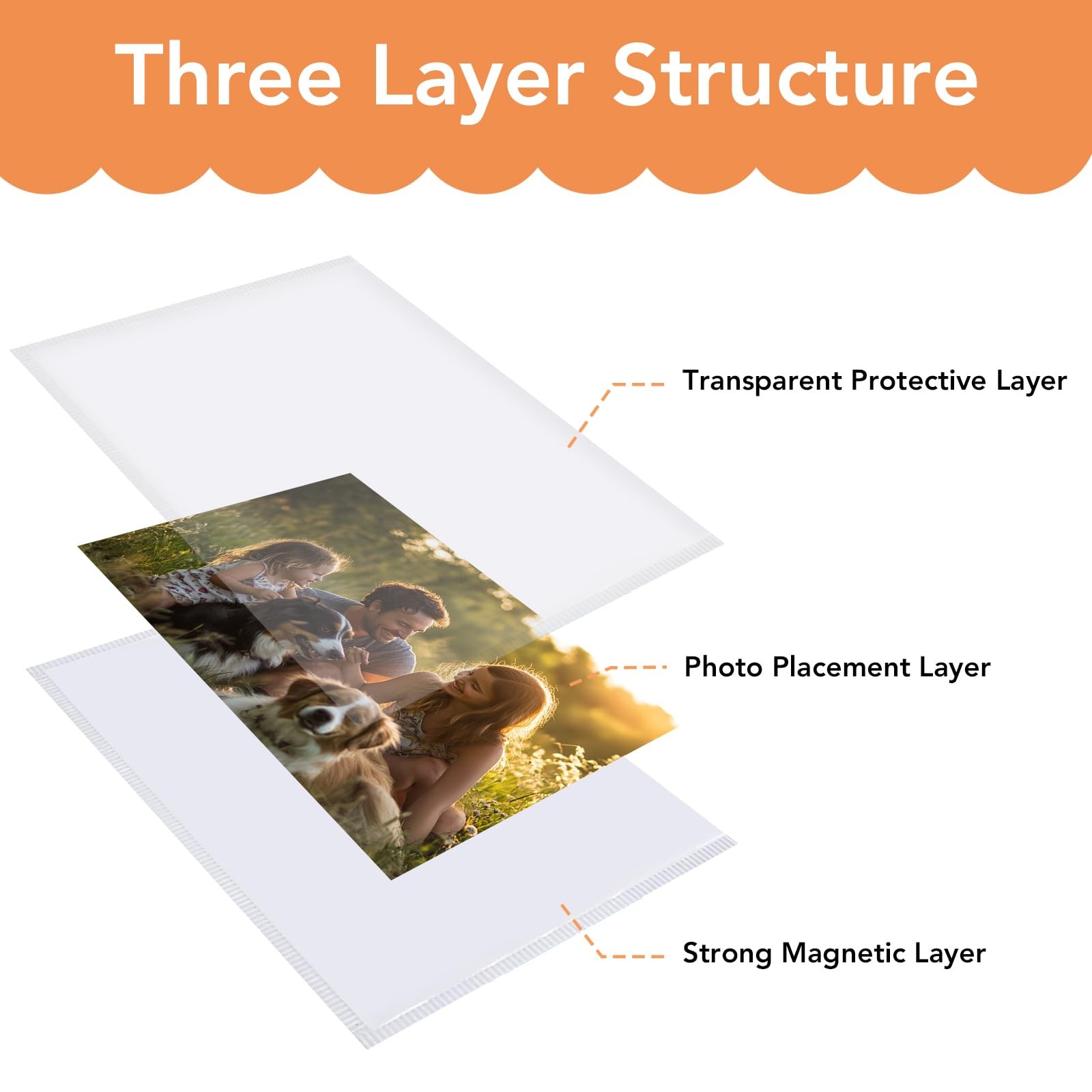 Three Layer Structure

Transparent Protective Layer

Photo Placement Layer

Strong Magnetic Layer